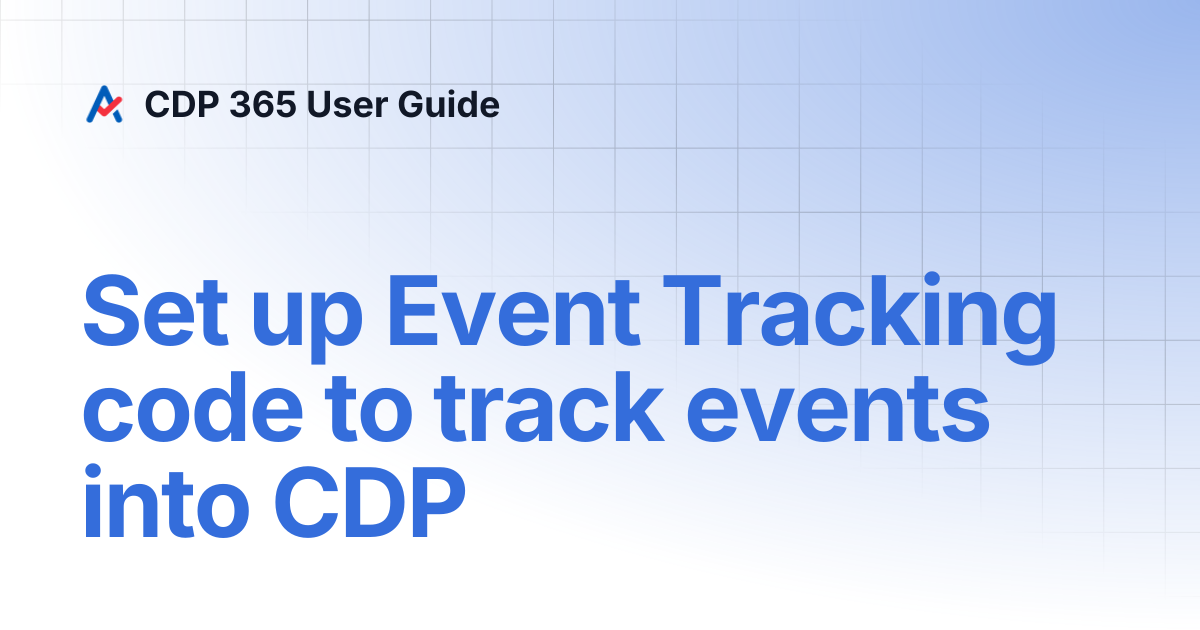 CDP 365 User Guide

Set up Event Tracking code to track events into CDP